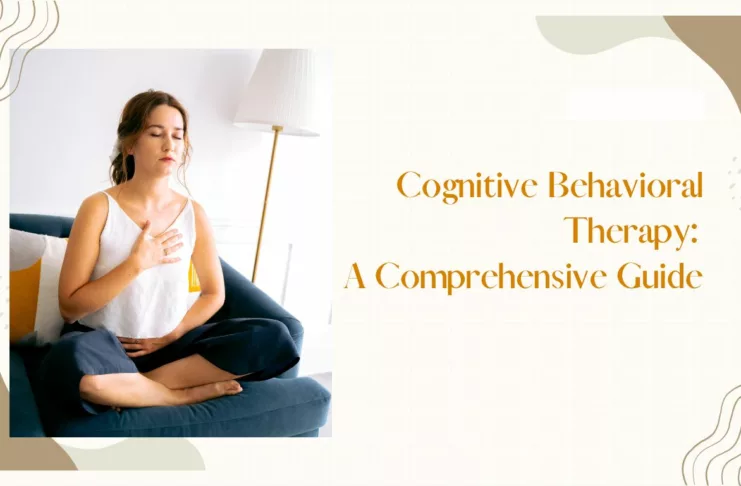 Cognitive Behavioral Therapy:
A Comprehensive Guide